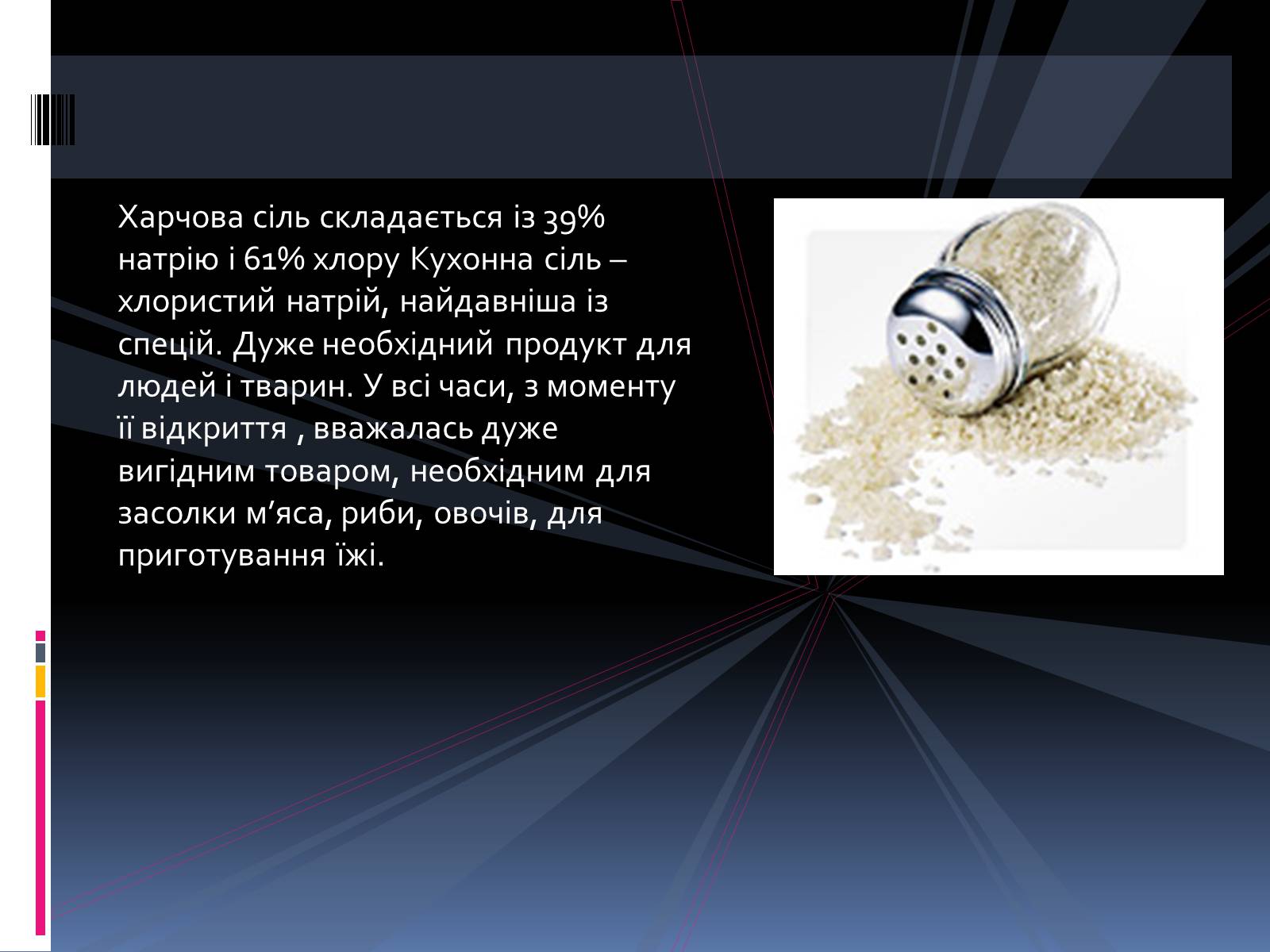 Харчова сіль складається із 39% натрію і 61% хлору Кухонна сіль – хлористий натрій, найдавніша із спецій. Дуже необхідний продукт для людей і тварин. У всі часи, з моменту її відкриття , вважалась дуже вигідним товаром, необхідним для засолки м’яса, риби, овочів, для приготування їжі.